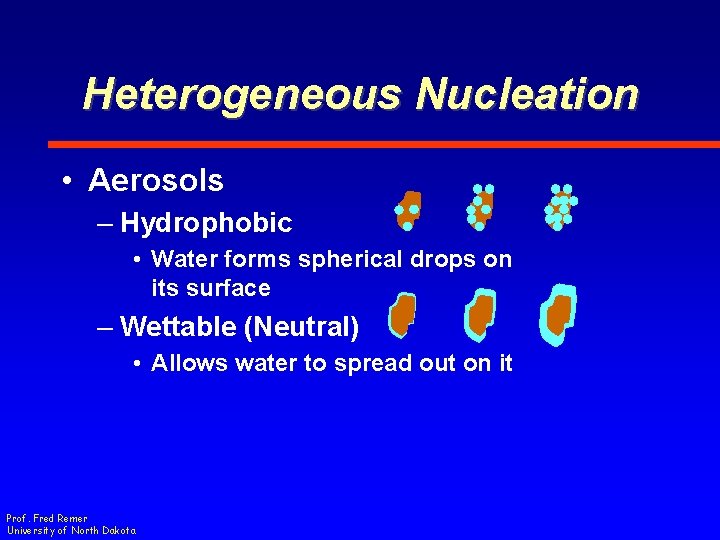 Heterogeneous Nucleation

• Aerosols
– Hydrophobic
• Water forms spherical drops on its surface
– Wettable (Neutral)
• Allows water to spread out on it

Prof. Fred Remer
University of North Dakota